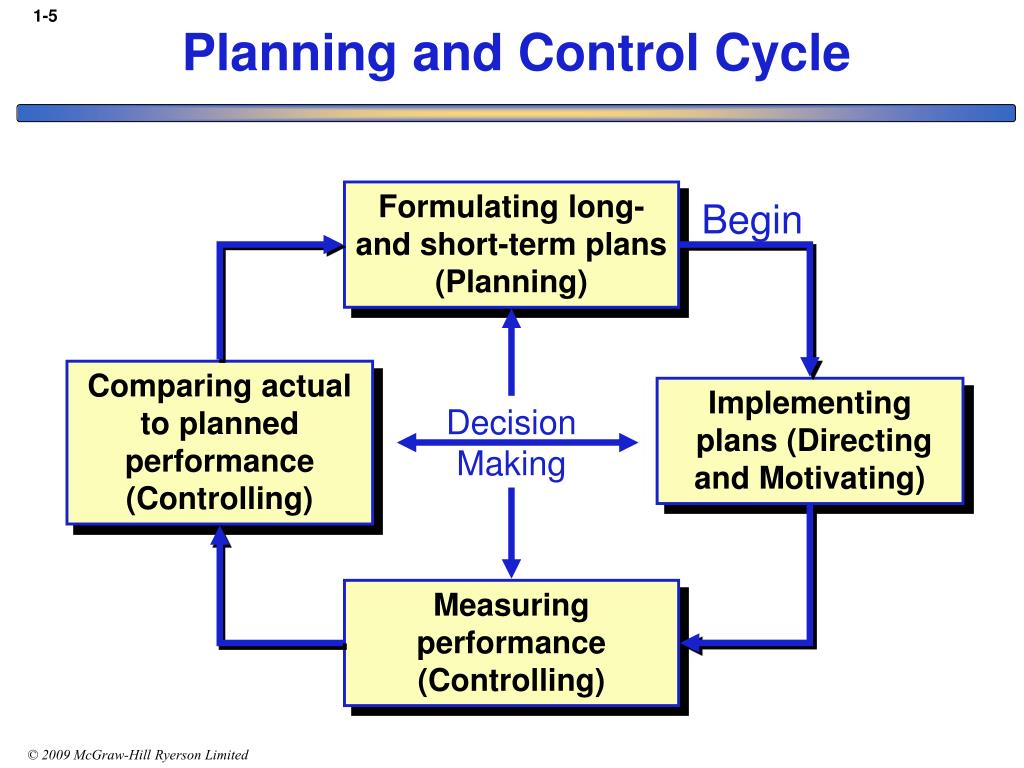 1-5

Planning and Control Cycle

Formulating long- and short-term plans (Planning)

Begin

Comparing actual to planned performance (Controlling)

Decision Making

Implementing plans (Directing and Motivating)

Measuring performance (Controlling)

© 2009 McGraw-Hill Ryerson Limited